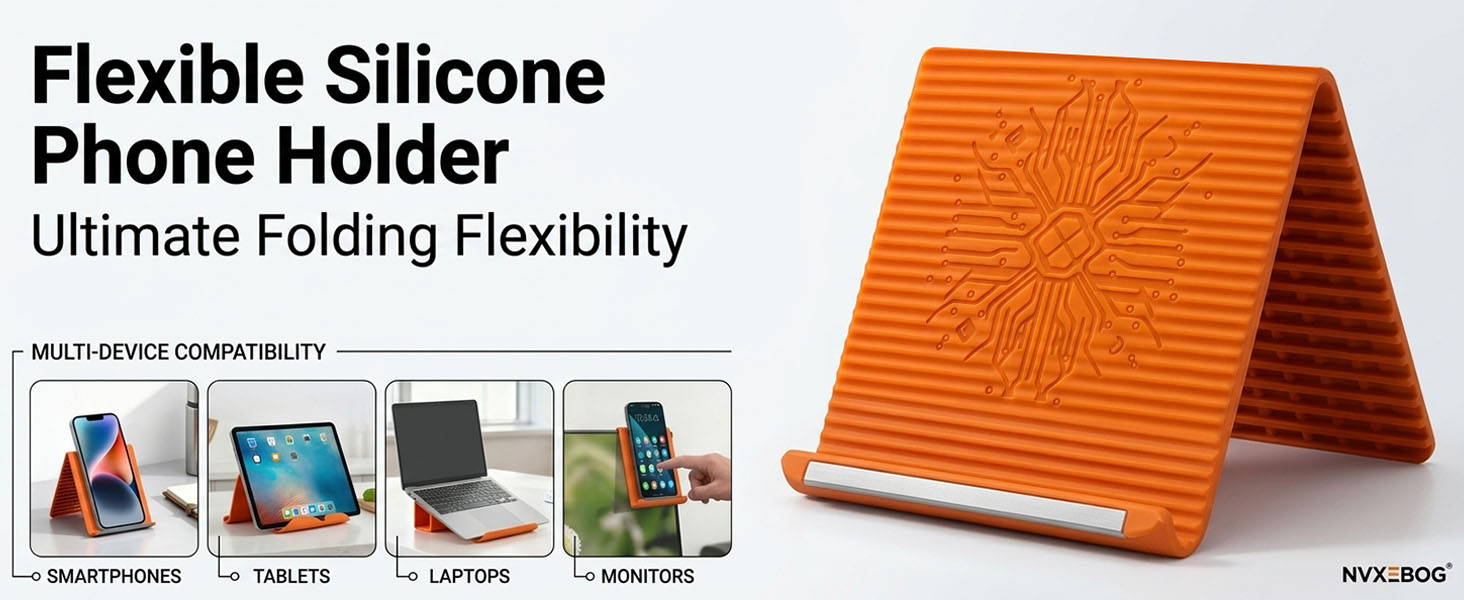 Flexible Silicone Phone Holder
Ultimate Folding Flexibility

MULTI-DEVICE COMPATIBILITY

SMARTPHONES

TABLETS

LAPTOPS

MONITORS

NVXEBOG®